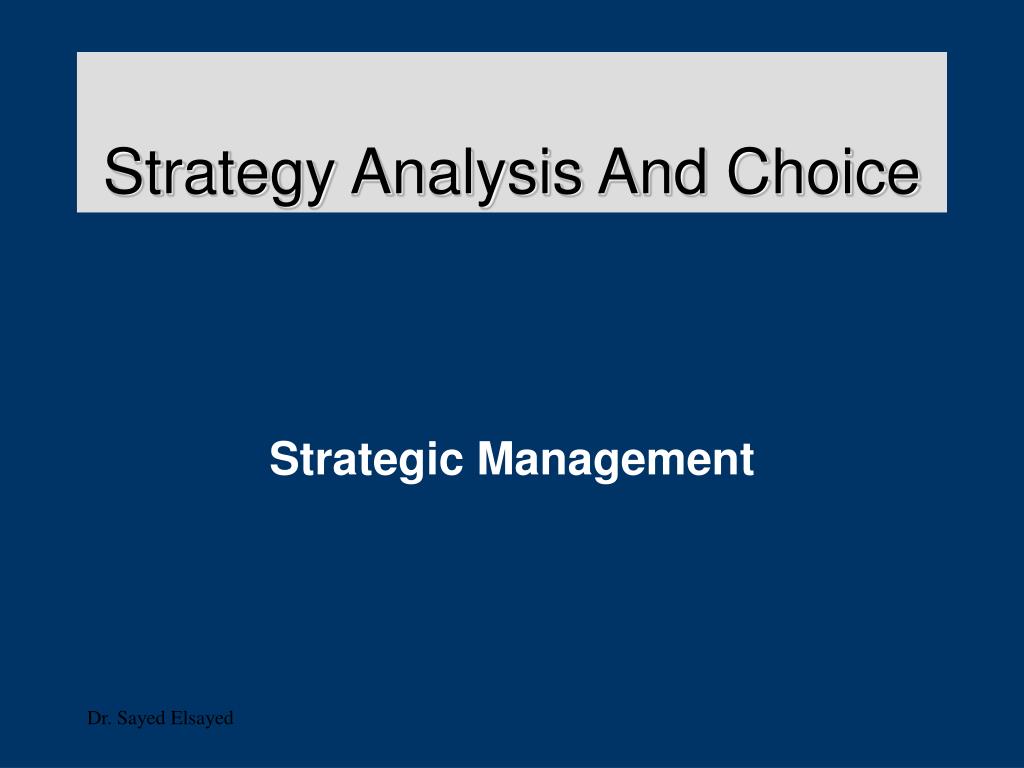 Strategy Analysis And Choice

Strategic Management

Dr. Sayed Elsayed